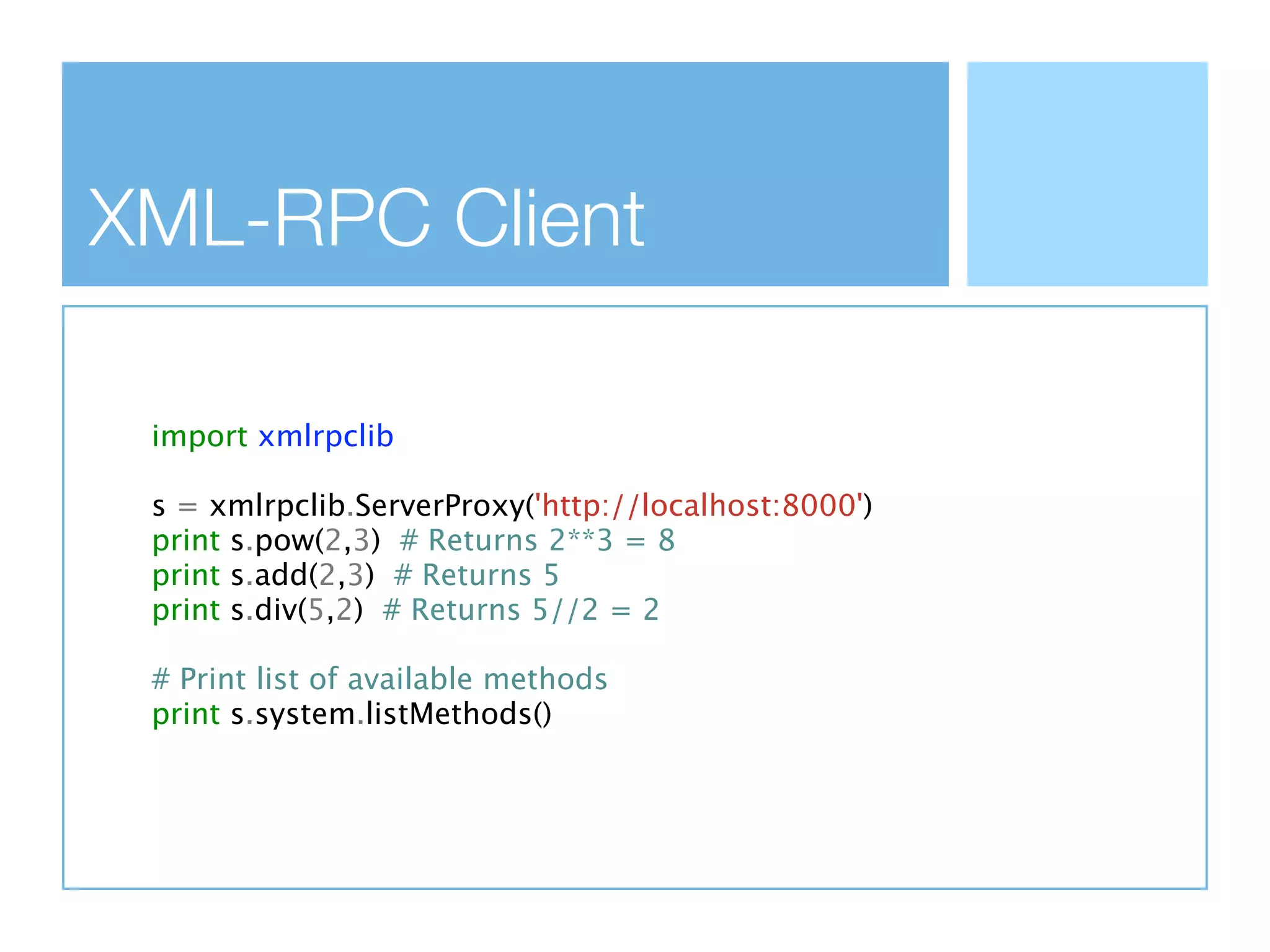 XML-RPC Client

import xmlrpclib

s = xmlrpclib.ServerProxy('http://localhost:8000')
print s.pow(2,3)  # Returns 2**3 = 8
print s.add(2,3)  # Returns 5
print s.div(5,2)  # Returns 5//2 = 2

# Print list of available methods
print s.system.listMethods()